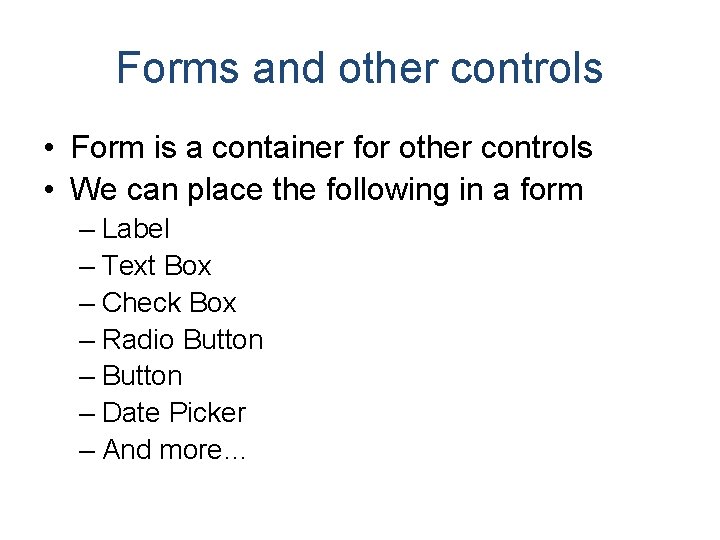 Forms and other controls

• Form is a container for other controls
• We can place the following in a form
– Label
– Text Box
– Check Box
– Radio Button
– Button
– Date Picker
– And more…